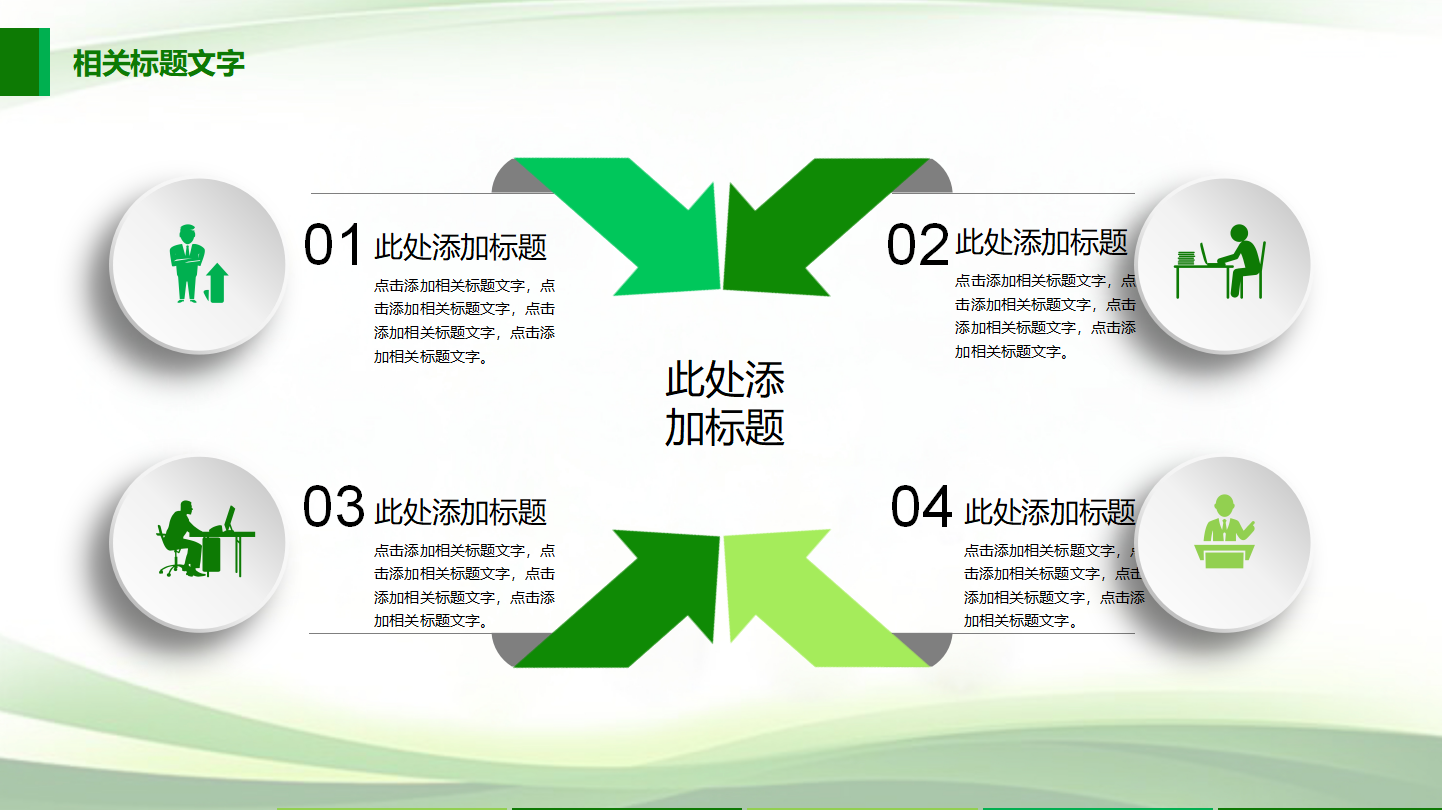 相关标题文字

01 此处添加标题

点击添加相关标题文字，点击添加相关标题文字，点击添加相关标题文字，点击添加相关标题文字。

02 此处添加标题

点击添加相关标题文字，点击添加相关标题文字，点击添加相关标题文字，点击添加相关标题文字。

此处添加标题

03 此处添加标题

点击添加相关标题文字，点击添加相关标题文字，点击添加相关标题文字，点击添加相关标题文字。

04 此处添加标题

点击添加相关标题文字，点击添加相关标题文字，点击添加相关标题文字，点击添加相关标题文字。